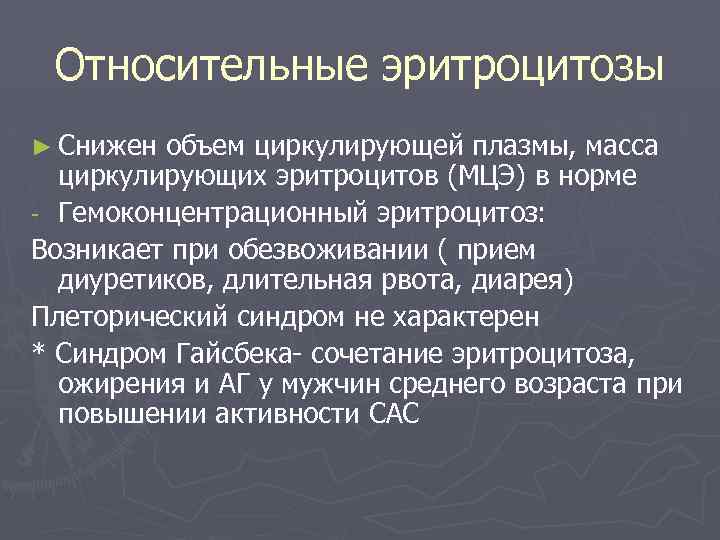 Относительные эритроцитозы

► Снижен объем циркулирующей плазмы, масса циркулирующих эритроцитов (МЦЭ) в норме

- Гемоконцентрационный эритроцитоз:

Возникает при обезвоживании ( прием диуретиков, длительная рвота, диарея)

Плеторический синдром не характерен

* Синдром Гайсбека- сочетание эритроцитоза, ожирения и АГ у мужчин среднего возраста при повышении активности САС